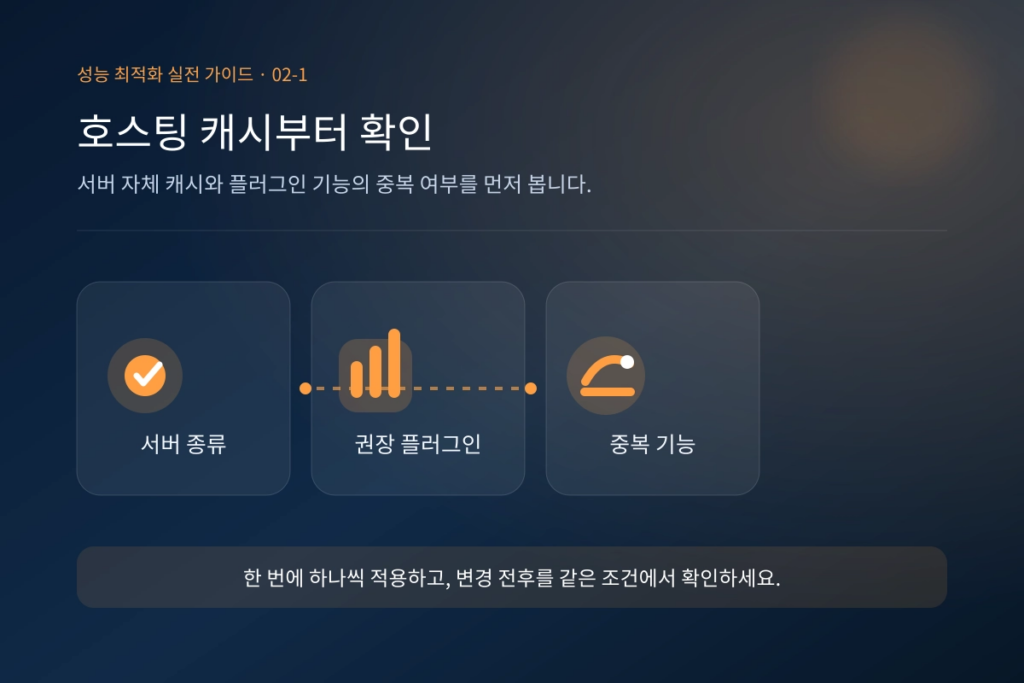 성능 최적화 실전 가이드 · 02-1

호스팅 캐시부터 확인

서버 자체 캐시와 플러그인 기능의 중복 여부를 먼저 봅니다.

서버 종류

권장 플러그인

중복 기능

한 번에 하나씩 적용하고, 변경 전후를 같은 조건에서 확인하세요.